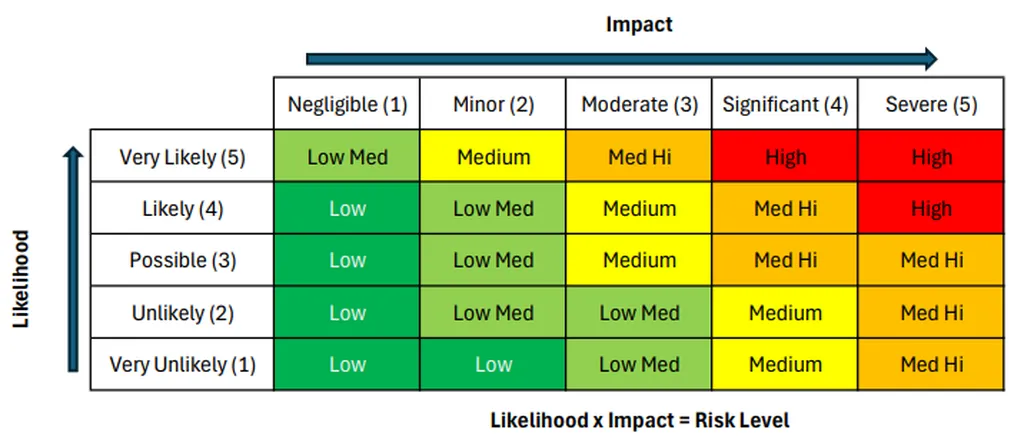 Impact

Likelihood

| | Negligible (1) | Minor (2) | Moderate (3) | Significant (4) | Severe (5) |
|---|---|---|---|---|---|
| Very Likely (5) | Low Med | Medium | Med Hi | High | High |
| Likely (4) | Low | Low Med | Medium | Med Hi | High |
| Possible (3) | Low | Low Med | Medium | Med Hi | Med Hi |
| Unlikely (2) | Low | Low Med | Low Med | Medium | Med Hi |
| Very Unlikely (1) | Low | Low | Low Med | Medium | Med Hi |

Likelihood x Impact = Risk Level